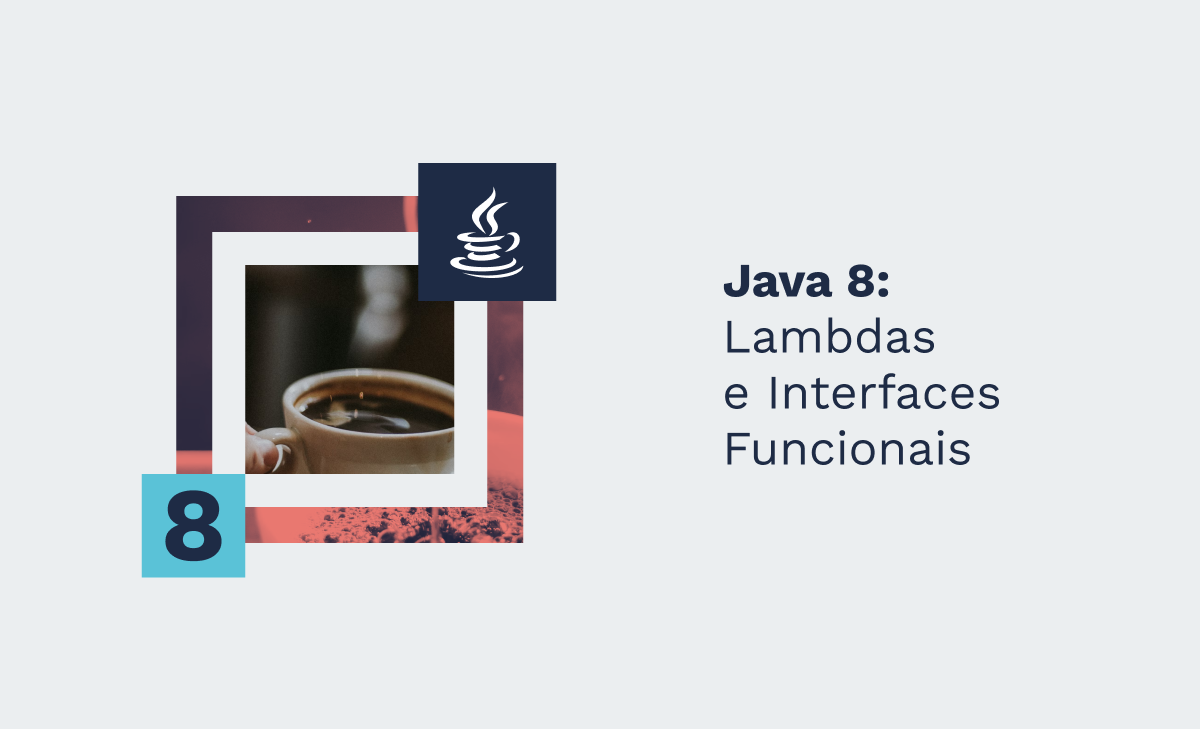 8

Java 8:
Lambdas
e Interfaces
Funcionais